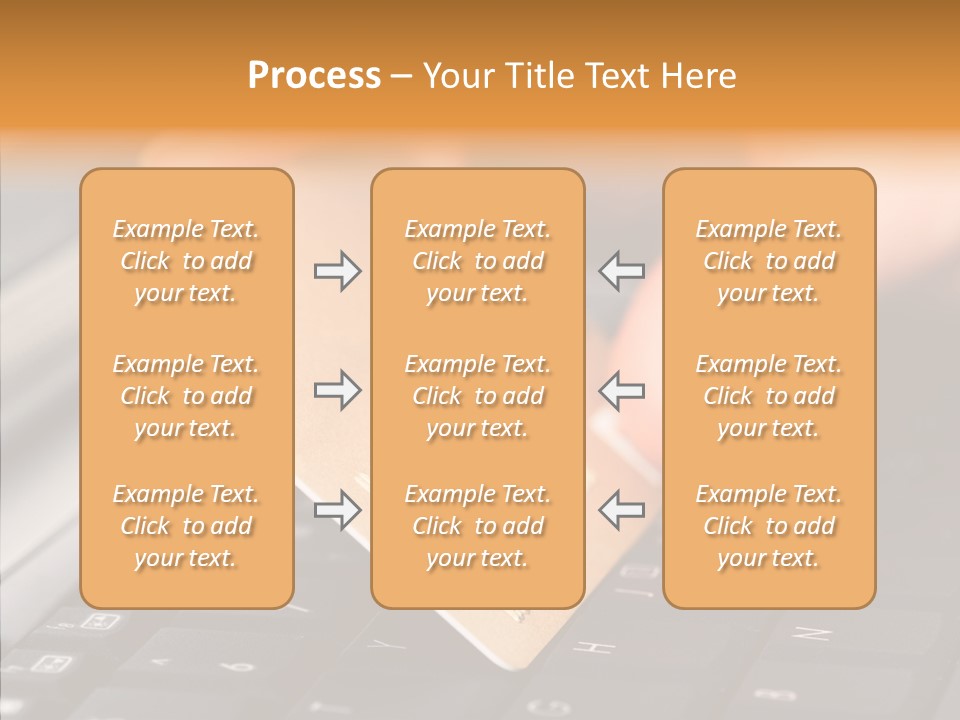 Process – Your Title Text Here

Example Text. Click to add your text.

Example Text. Click to add your text.

Example Text. Click to add your text.

Example Text. Click to add your text.

Example Text. Click to add your text.

Example Text. Click to add your text.

Example Text. Click to add your text.

Example Text. Click to add your text.

Example Text. Click to add your text.